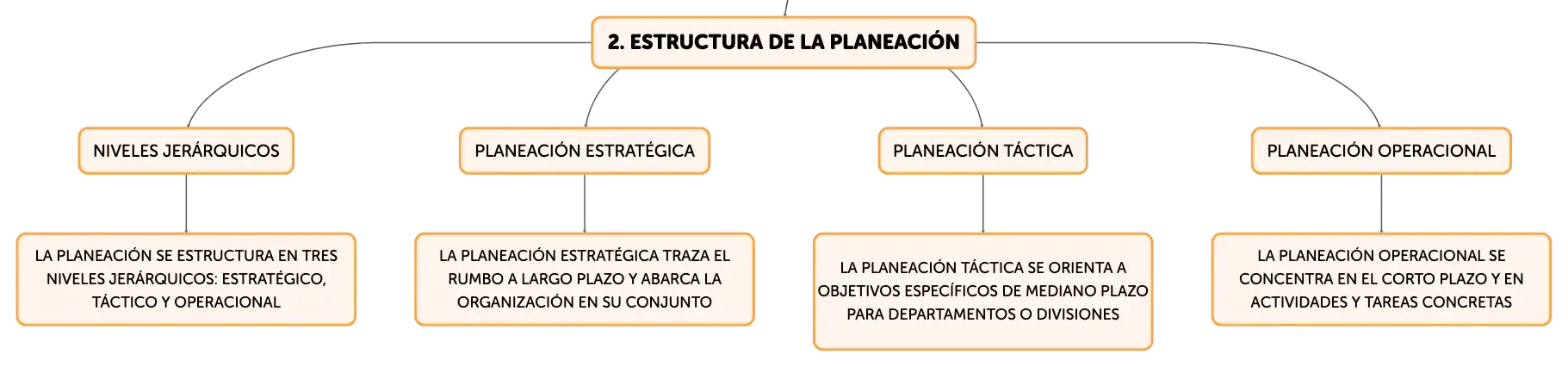 2. ESTRUCTURA DE LA PLANEACIÓN

NIVELES JERÁRQUICOS

LA PLANEACIÓN SE ESTRUCTURA EN TRES NIVELES JERÁRQUICOS: ESTRATÉGICO, TÁCTICO Y OPERACIONAL

PLANEACIÓN ESTRATÉGICA

LA PLANEACIÓN ESTRATÉGICA TRAZA EL RUMBO A LARGO PLAZO Y ABARCA LA ORGANIZACIÓN EN SU CONJUNTO

PLANEACIÓN TÁCTICA

LA PLANEACIÓN TÁCTICA SE ORIENTA A OBJETIVOS ESPECÍFICOS DE MEDIANO PLAZO PARA DEPARTAMENTOS O DIVISIONES

PLANEACIÓN OPERACIONAL

LA PLANEACIÓN OPERACIONAL SE CONCENTRA EN EL CORTO PLAZO Y EN ACTIVIDADES Y TAREAS CONCRETAS